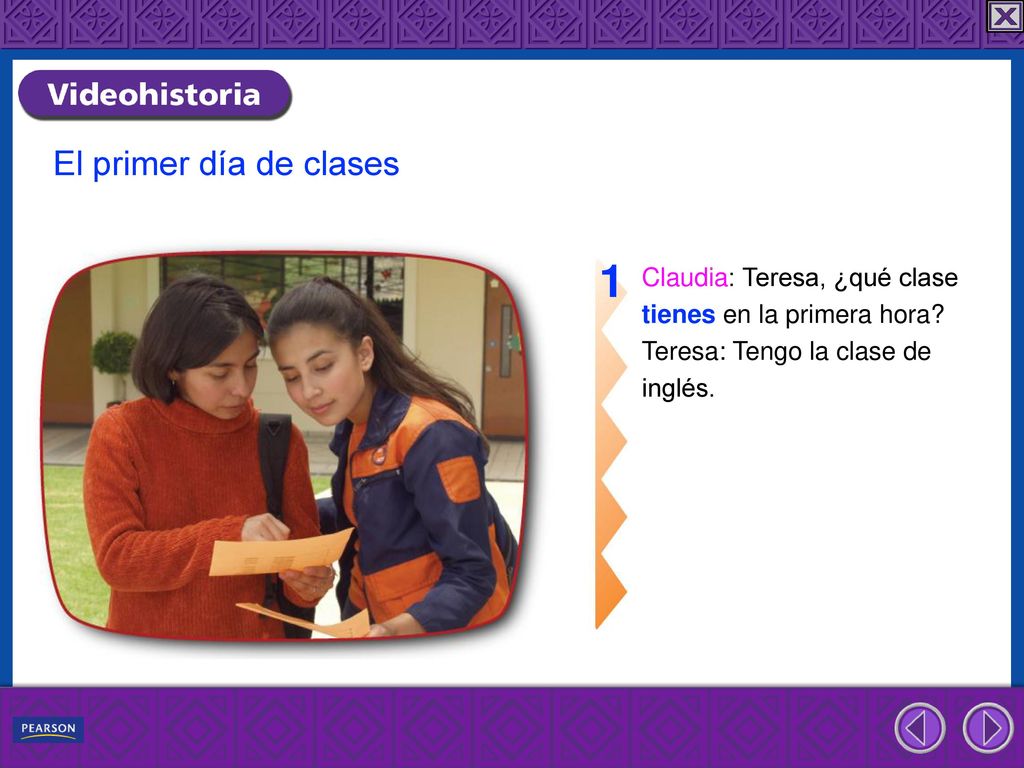 Videohistoria

El primer día de clases

1 Claudia: Teresa, ¿qué clase tienes en la primera hora?
Teresa: Tengo la clase de inglés.

PEARSON